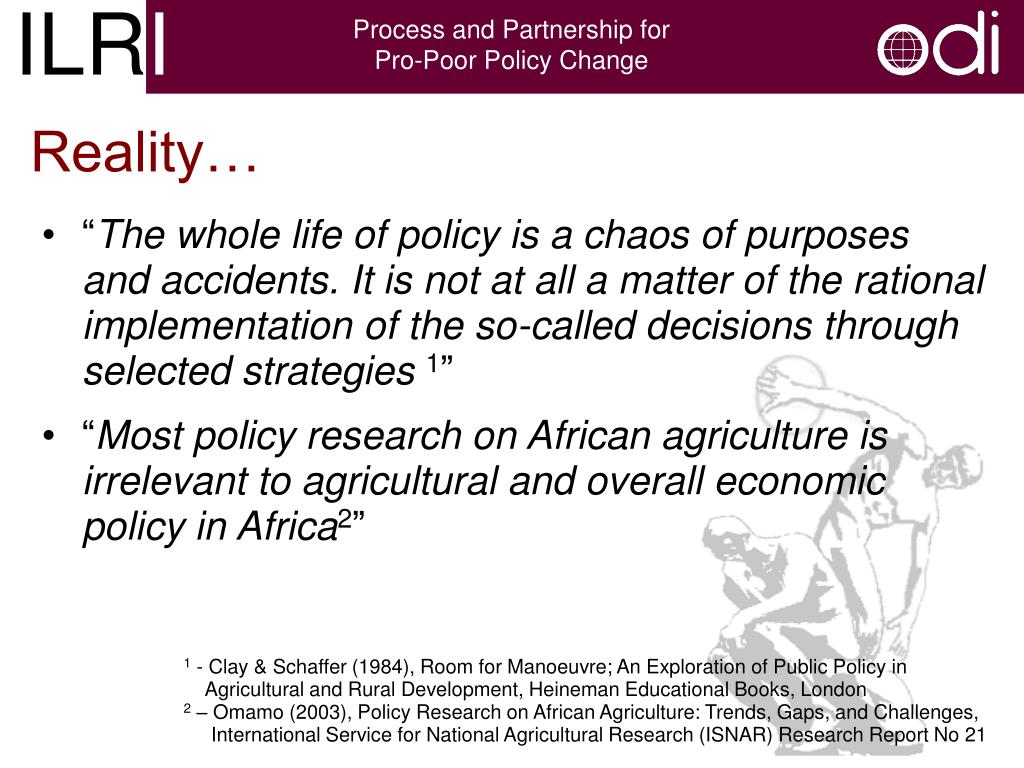 ILRI

Process and Partnership for Pro-Poor Policy Change

odi

Reality…

• “The whole life of policy is a chaos of purposes and accidents. It is not at all a matter of the rational implementation of the so-called decisions through selected strategies $^1$”

• “Most policy research on African agriculture is irrelevant to agricultural and overall economic policy in Africa$^2$”

$^1$ - Clay & Schaffer (1984), Room for Manoeuvre; An Exploration of Public Policy in Agricultural and Rural Development, Heineman Educational Books, London
$^2$ – Omamo (2003), Policy Research on African Agriculture: Trends, Gaps, and Challenges, International Service for National Agricultural Research (ISNAR) Research Report No 21